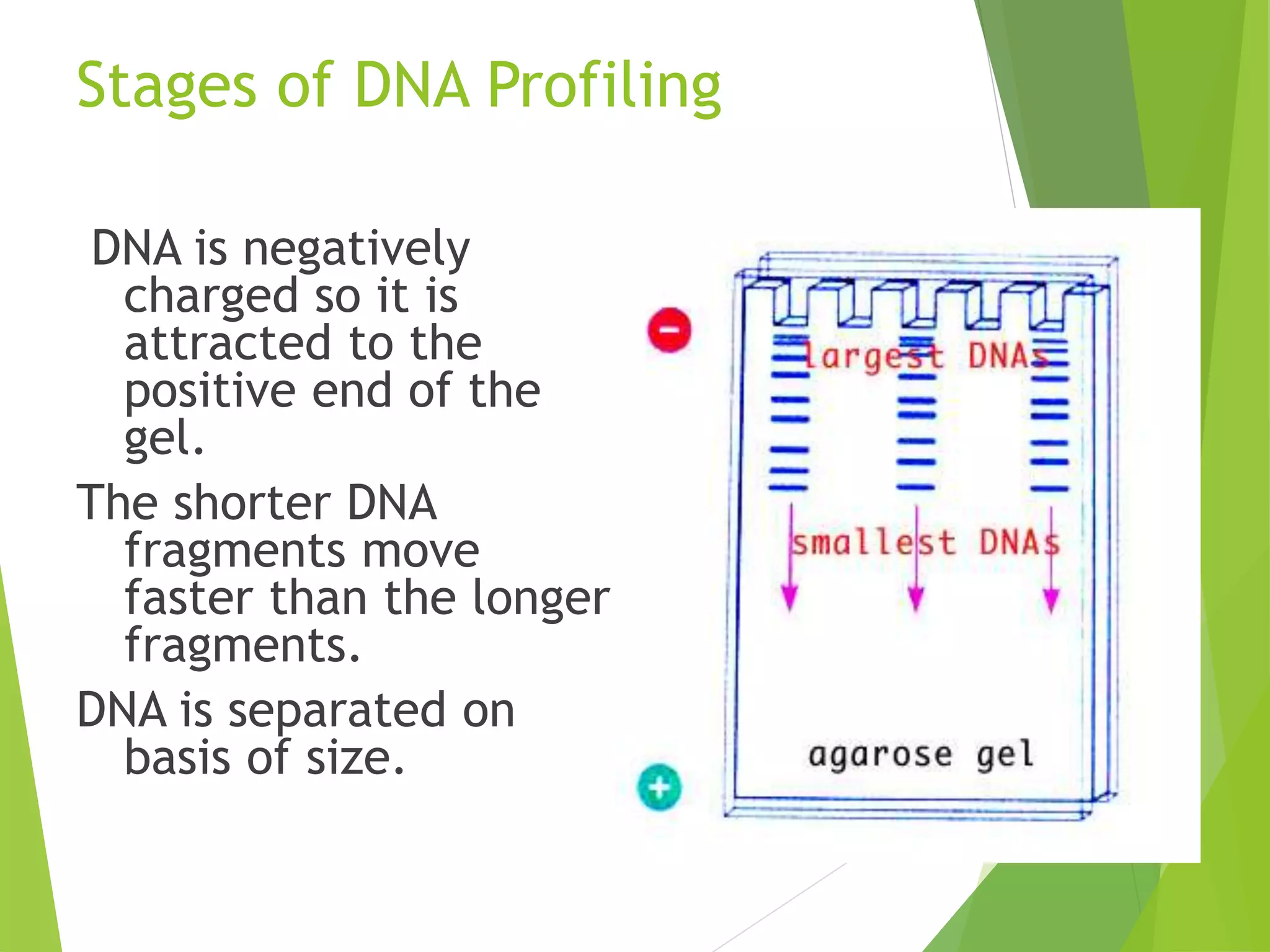 Stages of DNA Profiling

DNA is negatively charged so it is attracted to the positive end of the gel.

The shorter DNA fragments move faster than the longer fragments.

DNA is separated on basis of size.

−

largest DNAs

smallest DNAs

agarose gel

+